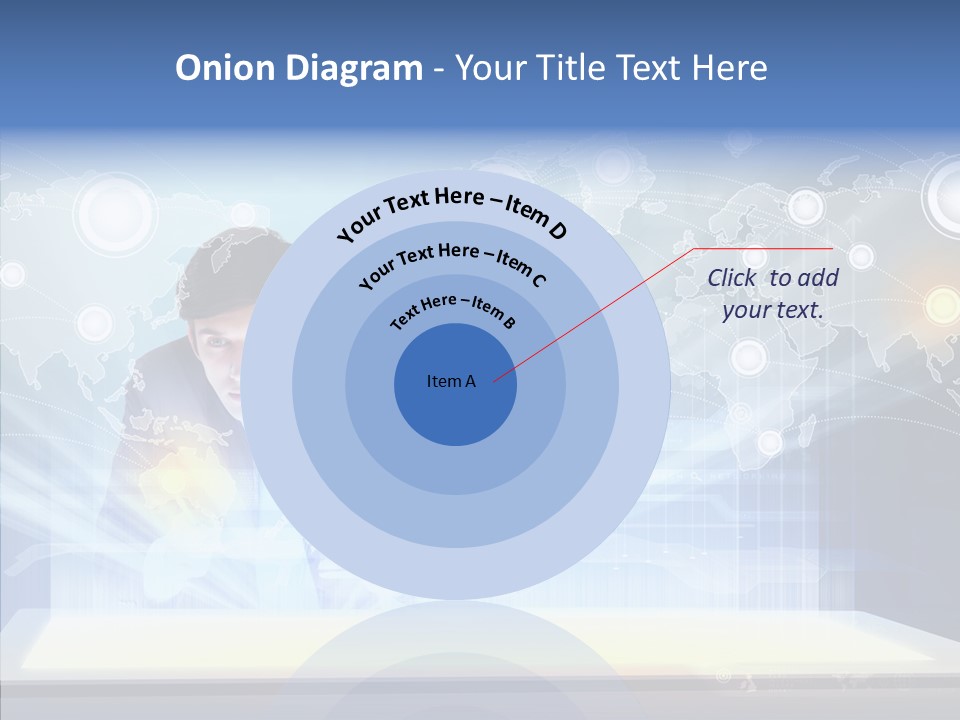 Onion Diagram - Your Title Text Here

Your Text Here – Item D

Your Text Here – Item C

Text Here – Item B

Item A

Click to add your text.